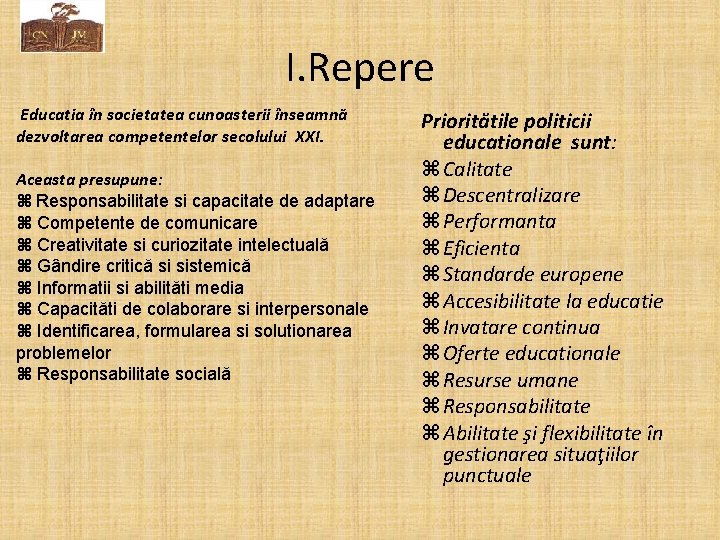 CN JM

I.Repere

Educatia în societatea cunoasterii înseamnă dezvoltarea competentelor secolului XXI.

Aceasta presupune:
⌘ Responsabilitate si capacitate de adaptare
⌘ Competente de comunicare
⌘ Creativitate si curiozitate intelectuală
⌘ Gândire critică si sistemică
⌘ Informatii si abilităti media
⌘ Capacităti de colaborare si interpersonale
⌘ Identificarea, formularea si solutionarea problemelor
⌘ Responsabilitate socială

Prioritătile politicii educationale sunt:
⌘ Calitate
⌘ Descentralizare
⌘ Performanta
⌘ Eficienta
⌘ Standarde europene
⌘ Accesibilitate la educatie
⌘ Invatare continua
⌘ Oferte educationale
⌘ Resurse umane
⌘ Responsabilitate
⌘ Abilitate şi flexibilitate în gestionarea situaţiilor punctuale